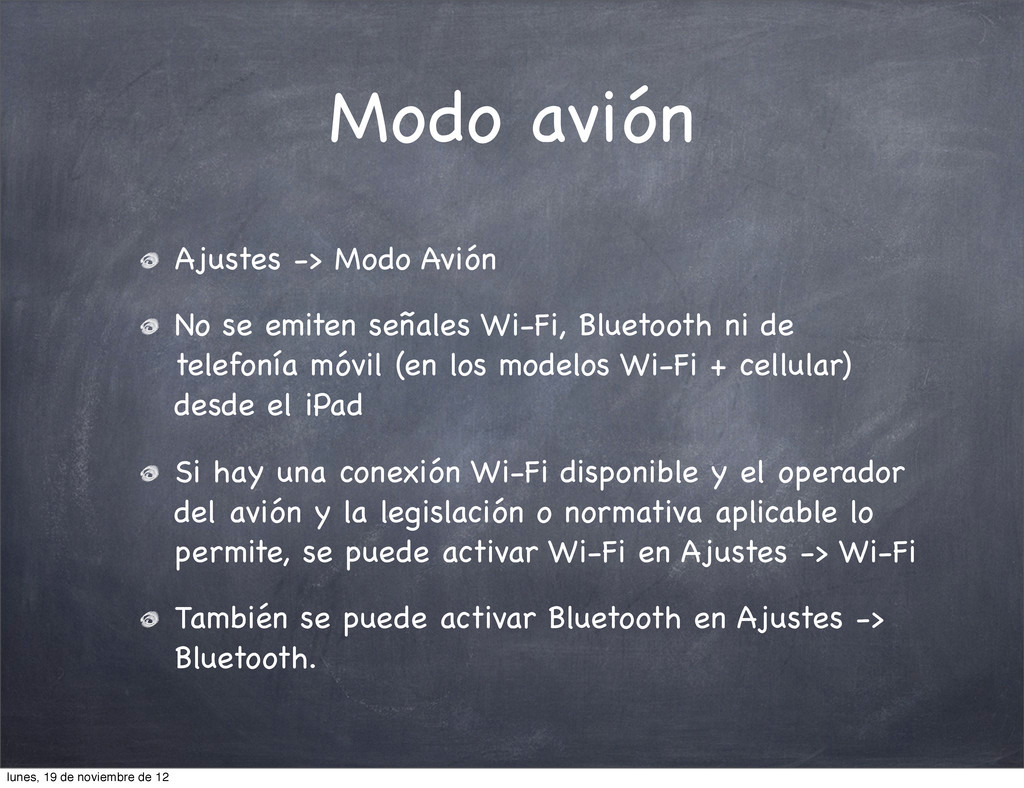 Modo avión

Ajustes -> Modo Avión

No se emiten señales Wi-Fi, Bluetooth ni de telefonía móvil (en los modelos Wi-Fi + cellular) desde el iPad

Si hay una conexión Wi-Fi disponible y el operador del avión y la legislación o normativa aplicable lo permite, se puede activar Wi-Fi en Ajustes -> Wi-Fi

También se puede activar Bluetooth en Ajustes -> Bluetooth.

lunes, 19 de noviembre de 12